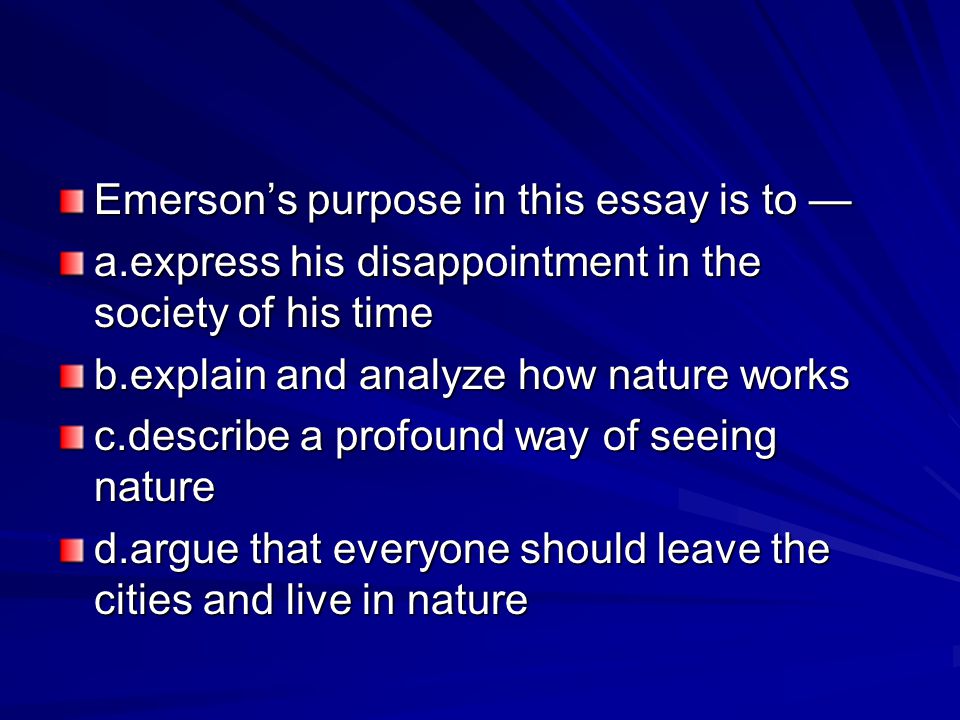 Emerson’s purpose in this essay is to —

a.express his disappointment in the society of his time

b.explain and analyze how nature works

c.describe a profound way of seeing nature

d.argue that everyone should leave the cities and live in nature